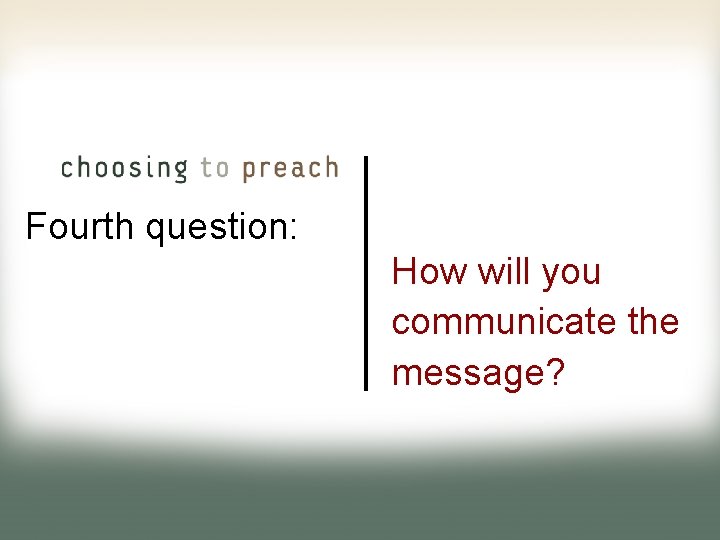 choosing to preach

Fourth question:

How will you communicate the message?